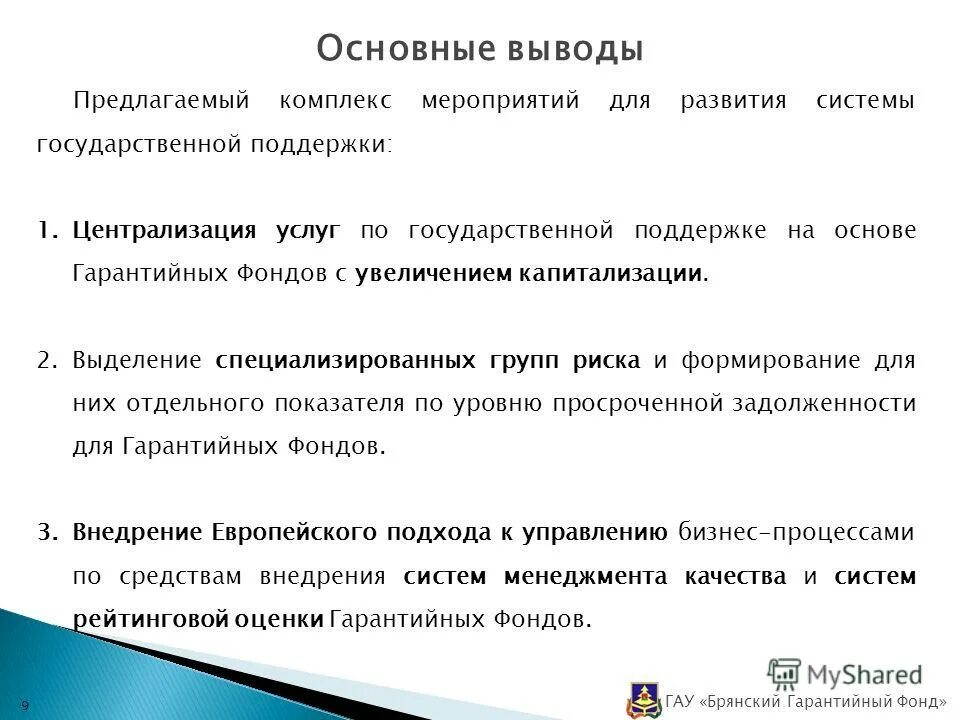 Основные выводы

Предлагаемый комплекс мероприятий для развития системы государственной поддержки:

1. Централизация услуг по государственной поддержке на основе Гарантийных Фондов с увеличением капитализации.

2. Выделение специализированных групп риска и формирование для них отдельного показателя по уровню просроченной задолженности для Гарантийных Фондов.

3. Внедрение Европейского подхода к управлению бизнес-процессами по средствам внедрения систем менеджмента качества и систем рейтинговой оценки Гарантийных Фондов.

9

MyShared

ГАУ «Брянский Гарантийный Фонд»